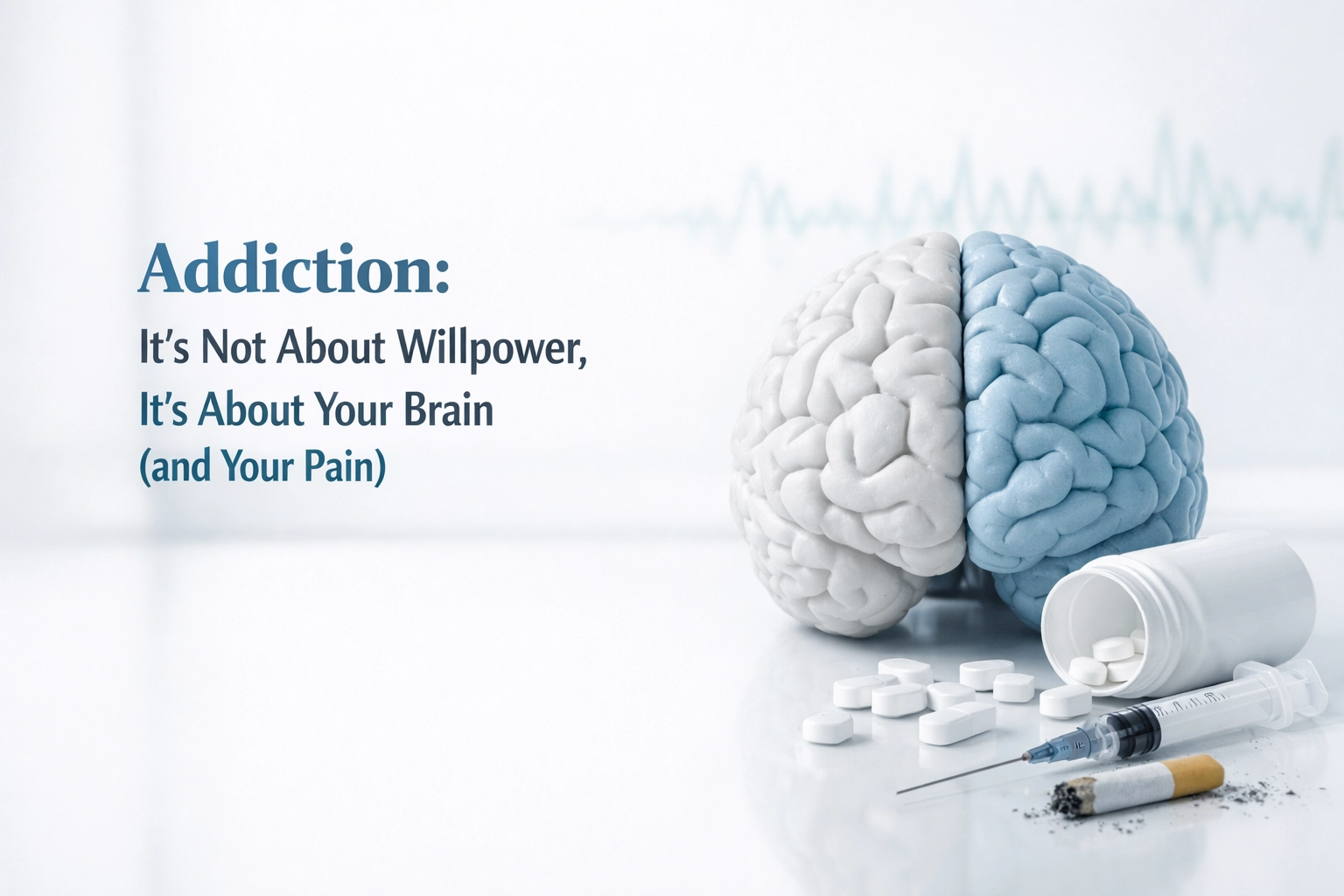 Addiction:
It's Not About Willpower,
It's About Your Brain
(and Your Pain)